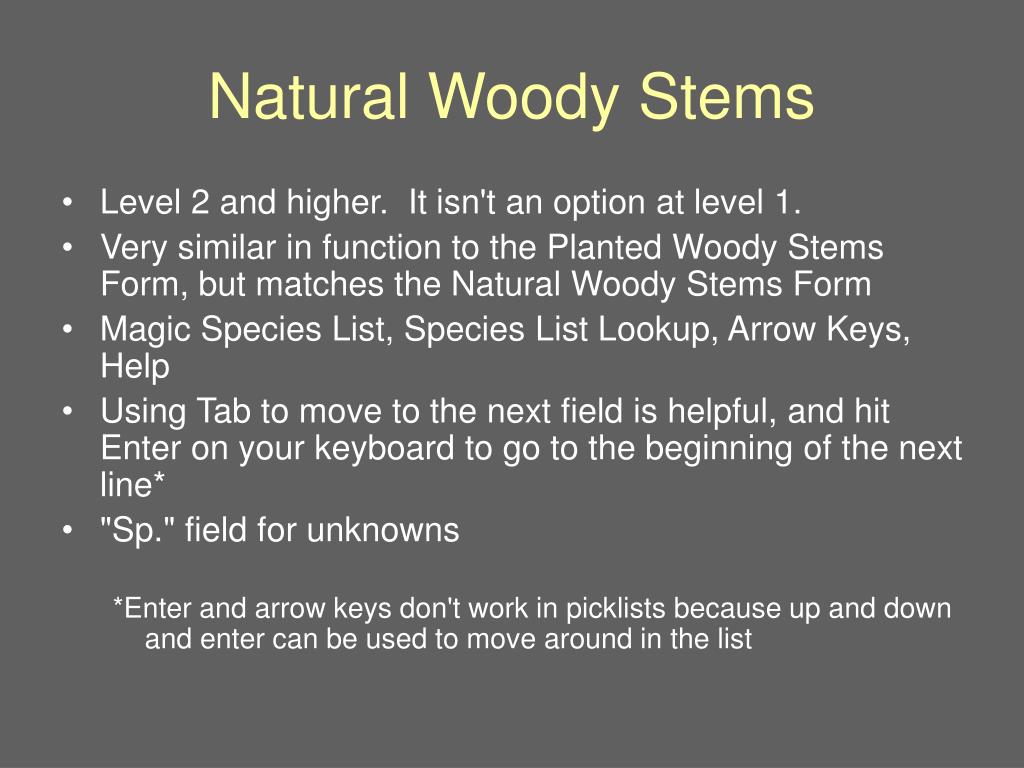 Natural Woody Stems

• Level 2 and higher.  It isn't an option at level 1.
• Very similar in function to the Planted Woody Stems Form, but matches the Natural Woody Stems Form
• Magic Species List, Species List Lookup, Arrow Keys, Help
• Using Tab to move to the next field is helpful, and hit Enter on your keyboard to go to the beginning of the next line*
• "Sp." field for unknowns

*Enter and arrow keys don't work in picklists because up and down and enter can be used to move around in the list